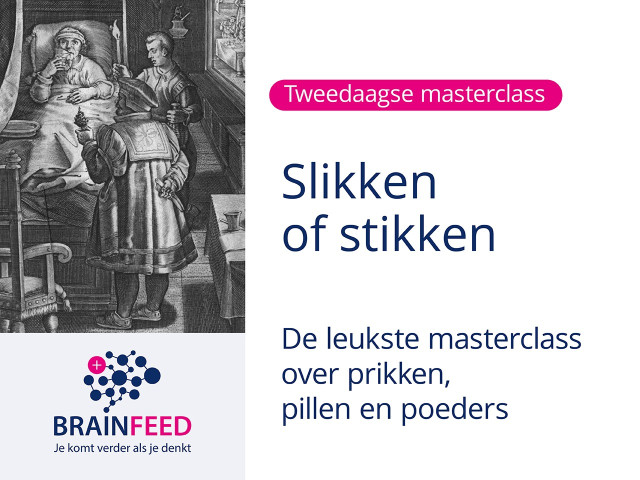 Tweedaagse masterclass

Slikken of stikken

De leukste masterclass over prikken, pillen en poeders

BRAINFEED
Je komt verder als je denkt